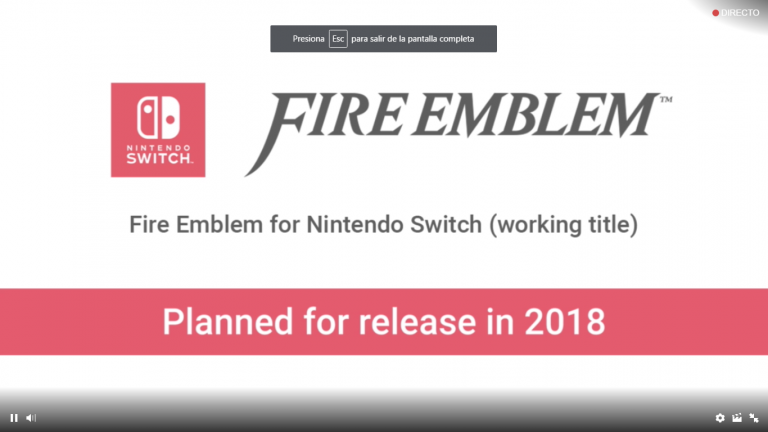 DIRECTO

Presiona Esc para salir de la pantalla completa

NINTENDO SWITCH

FIRE EMBLEM™

Fire Emblem for Nintendo Switch (working title)

Planned for release in 2018